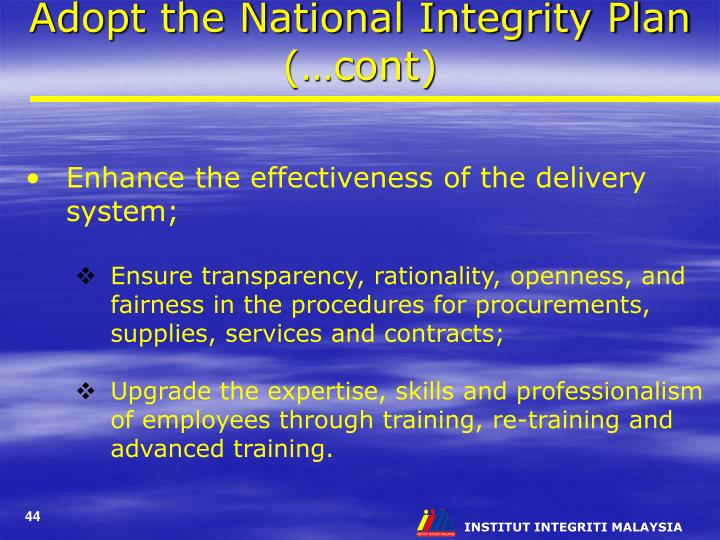 Adopt the National Integrity Plan (…cont)

• Enhance the effectiveness of the delivery system;

❖ Ensure transparency, rationality, openness, and fairness in the procedures for procurements, supplies, services and contracts;

❖ Upgrade the expertise, skills and professionalism of employees through training, re-training and advanced training.

44

INSTITUT INTEGRITI MALAYSIA